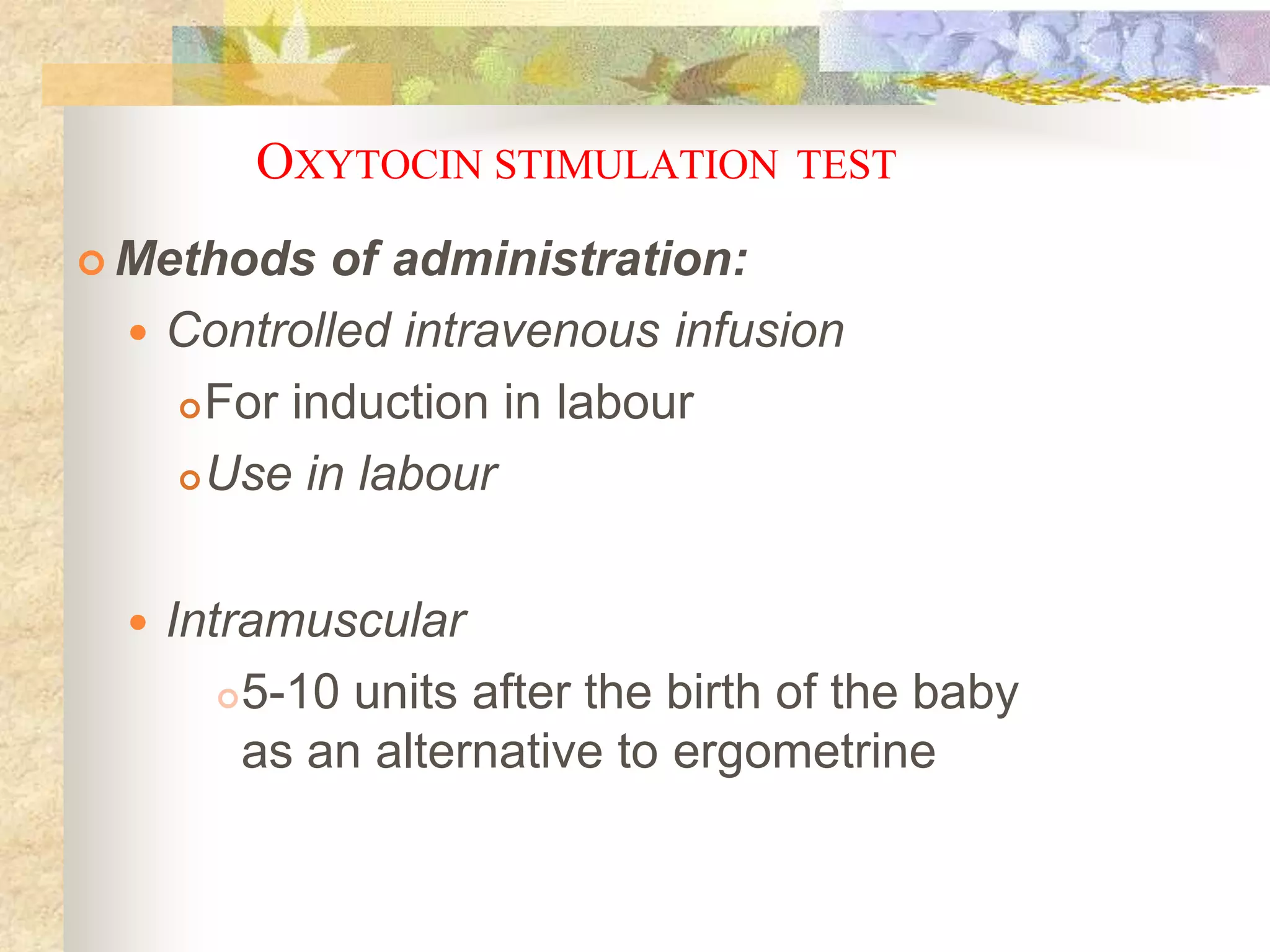 OXYTOCIN STIMULATION TEST

Methods of administration:

Controlled intravenous infusion

For induction in labour

Use in labour

Intramuscular

5-10 units after the birth of the baby as an alternative to ergometrine